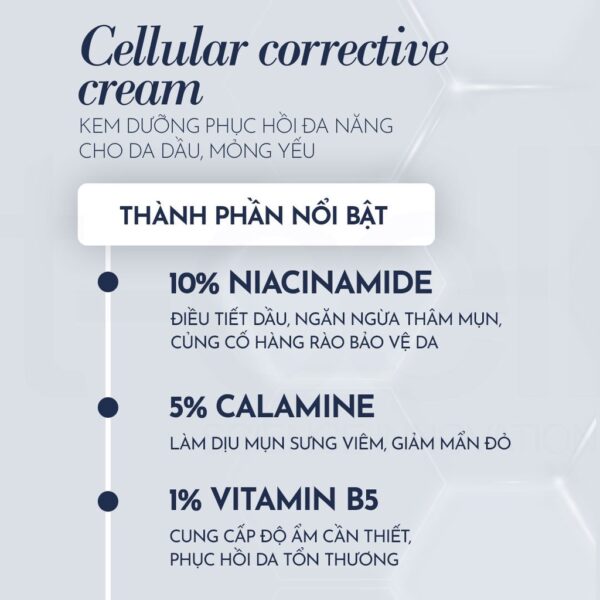 Cellular corrective cream
KEM DƯỠNG PHỤC HỒI ĐA NĂNG CHO DA DẦU, MỎNG YẾU

THÀNH PHẦN NỔI BẬT

10% NIACINAMIDE
ĐIỀU TIẾT DẦU, NGĂN NGỪA THÂM MỤN, CỦNG CỐ HÀNG RÀO BẢO VỆ DA

5% CALAMINE
LÀM DỊU MỤN SƯNG VIÊM, GIẢM MẨN ĐỎ

1% VITAMIN B5
CUNG CẤP ĐỘ ẨM CẦN THIẾT, PHỤC HỒI DA TỔN THƯƠNG